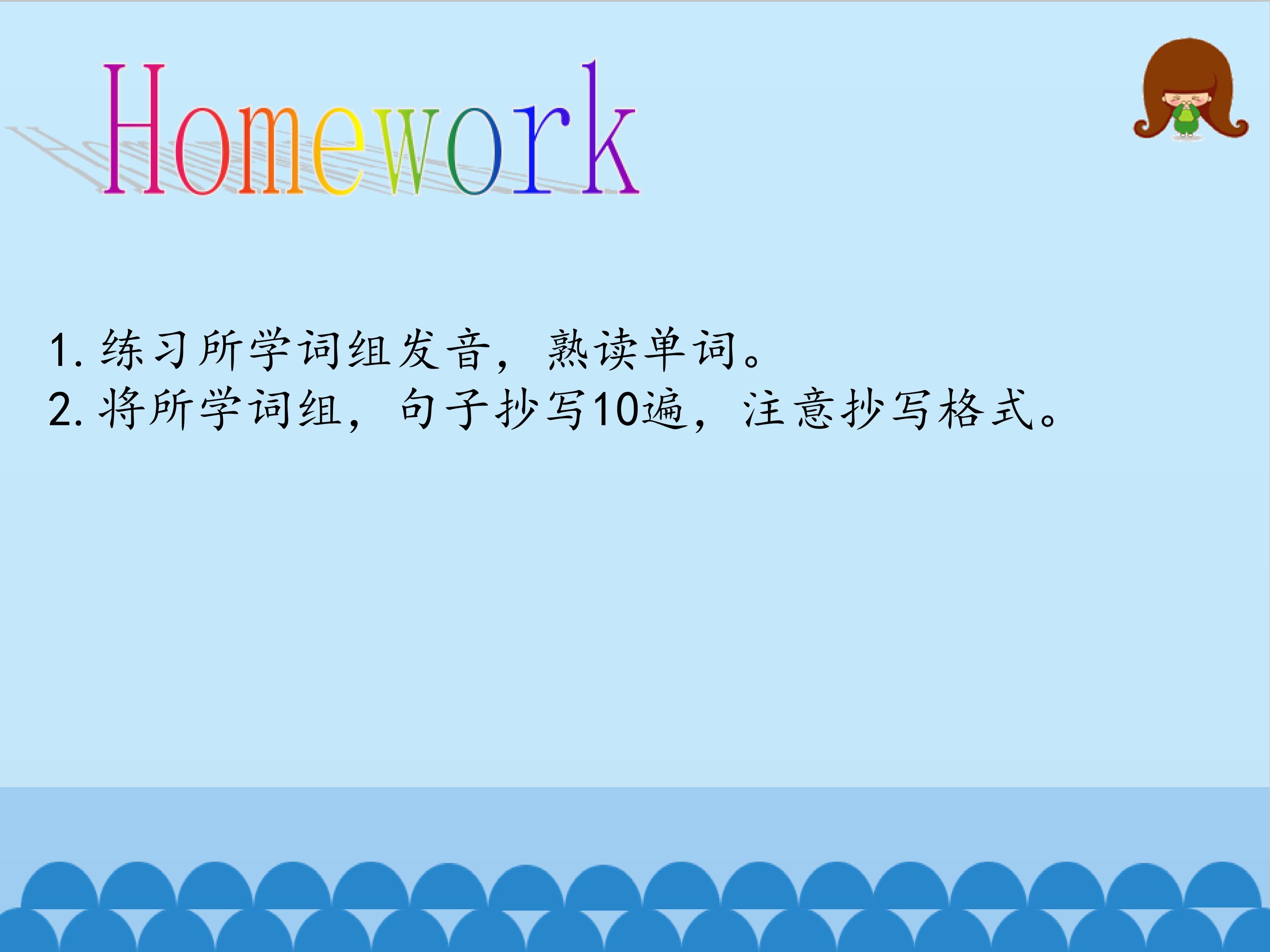 Homework

1. 练习所学词组发音，熟读单词。
2. 将所学词组，句子抄写10遍，注意抄写格式。